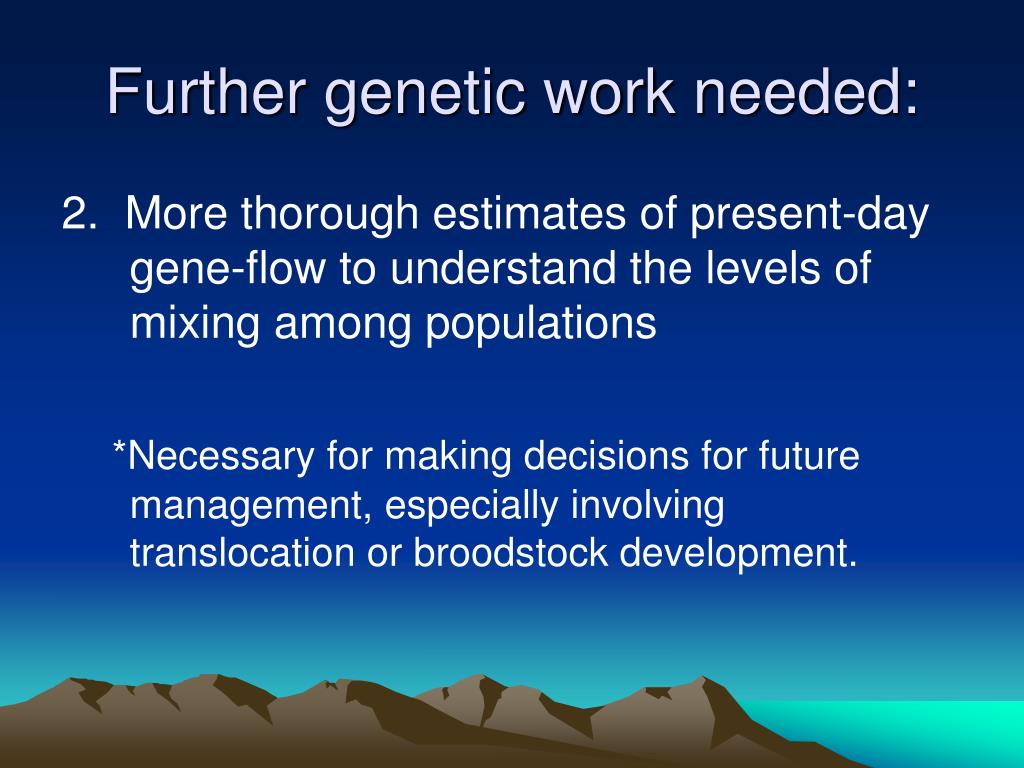 Further genetic work needed:

2. More thorough estimates of present-day gene-flow to understand the levels of mixing among populations

*Necessary for making decisions for future management, especially involving translocation or broodstock development.